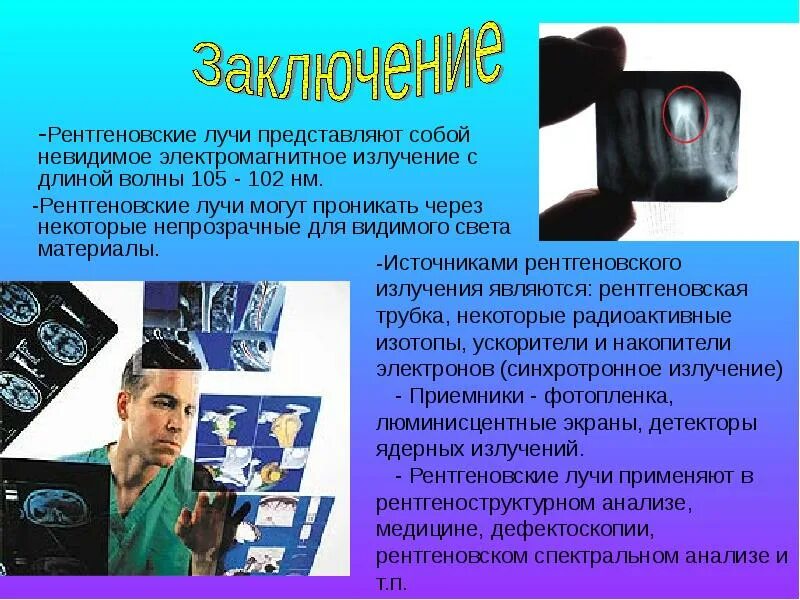 Заключение

-Рентгеновские лучи представляют собой невидимое электромагнитное излучение с длиной волны 105 - 102 нм.

-Рентгеновские лучи могут проникать через некоторые непрозрачные для видимого света материалы.

-Источниками рентгеновского излучения являются: рентгеновская трубка, некоторые радиоактивные изотопы, ускорители и накопители электронов (синхротронное излучение)

- Приемники - фотопленка, люминисцентные экраны, детекторы ядерных излучений.

- Рентгеновские лучи применяют в рентгеноструктурном анализе, медицине, дефектоскопии, рентгеновском спектральном анализе и т.п.